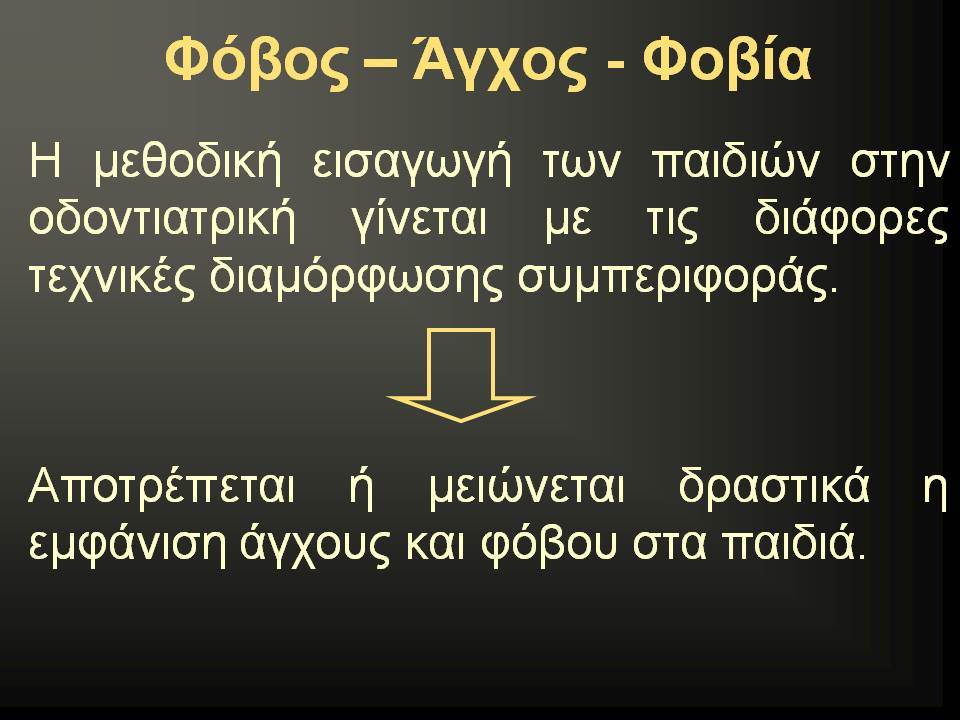 Φόβος – Άγχος - Φοβία

Η μεθοδική εισαγωγή των παιδιών στην οδοντιατρική γίνεται με τις διάφορες τεχνικές διαμόρφωσης συμπεριφοράς.

Αποτρέπεται ή μειώνεται δραστικά η εμφάνιση άγχους και φόβου στα παιδιά.